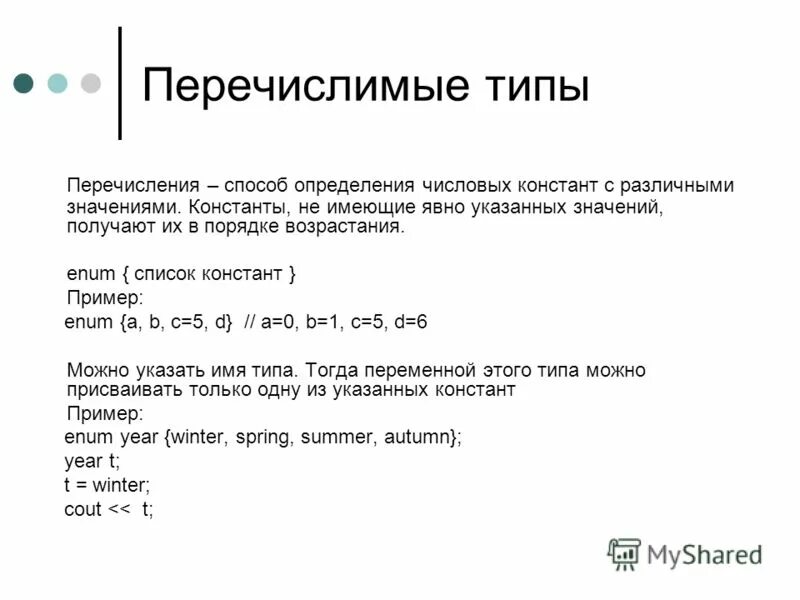 Перечислимые типы

Перечисления – способ определения числовых констант с различными значениями. Константы, не имеющие явно указанных значений, получают их в порядке возрастания.

enum { список констант }
Пример:
enum {a, b, c=5, d} // a=0, b=1, c=5, d=6

Можно указать имя типа. Тогда переменной этого типа можно присваивать только одну из указанных констант
Пример:
enum year {winter, spring, summer, autumn};
year t;
t = winter;
cout << t;

MyShared